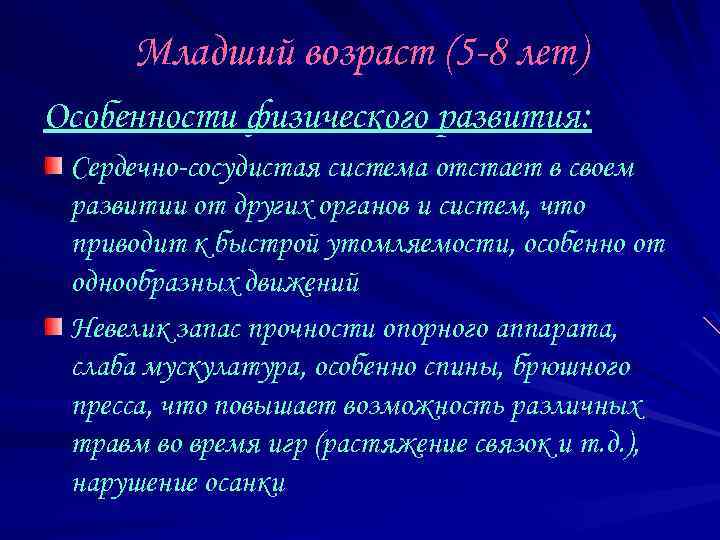 Младший возраст (5-8 лет)

Особенности физического развития:

Сердечно-сосудистая система отстает в своем развитии от других органов и систем, что приводит к быстрой утомляемости, особенно от однообразных движений

Невелик запас прочности опорного аппарата, слаба мускулатура, особенно спины, брюшного пресса, что повышает возможность различных травм во время игр (растяжение связок и т.д.), нарушение осанки